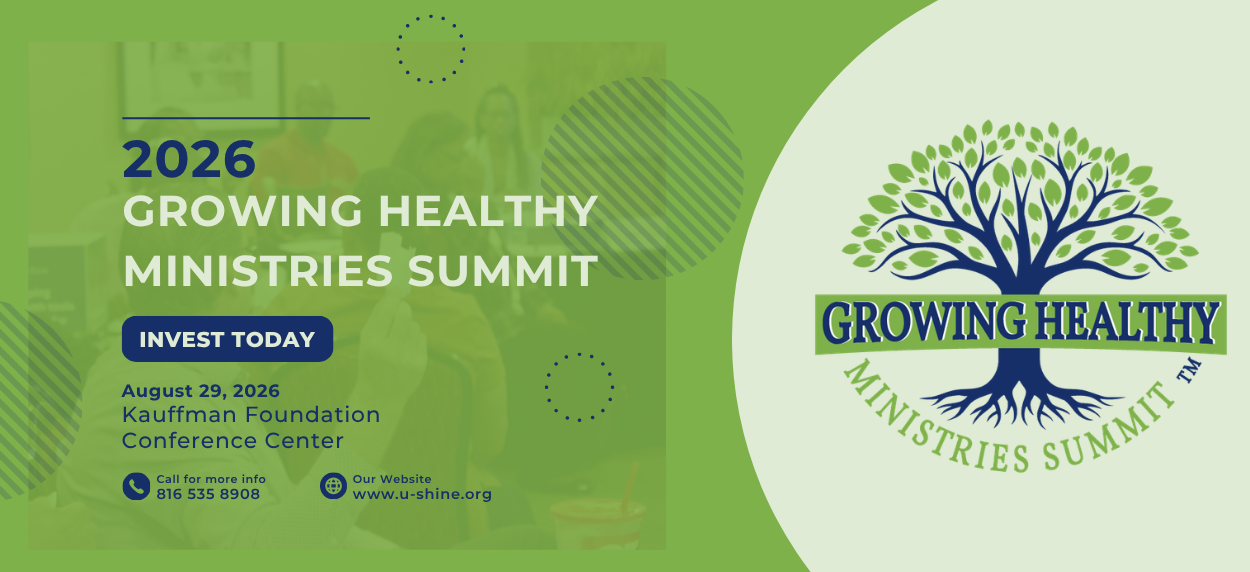 2026
GROWING HEALTHY
MINISTRIES SUMMIT

INVEST TODAY

August 29, 2026
Kauffman Foundation
Conference Center

Call for more info
816 535 8908

Our Website
www.u-shine.org

GROWING HEALTHY
MINISTRIES SUMMIT ™